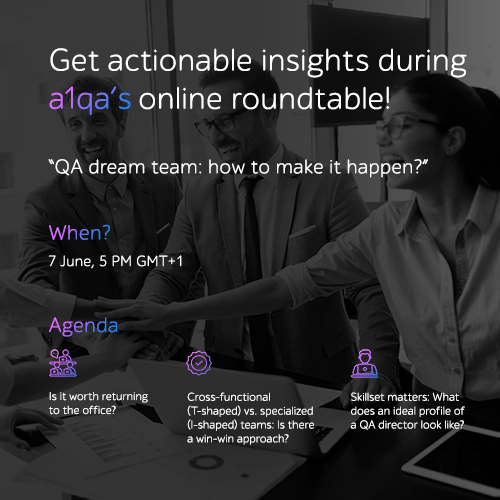 Get actionable insights during a1qa's online roundtable!

"QA dream team: how to make it happen?"

When?

7 June, 5 PM GMT+1

Agenda

Is it worth returning to the office?

Cross-functional (T-shaped) vs. specialized (I-shaped) teams: Is there a win-win approach?

Skillset matters: What does an ideal profile of a QA director look like?